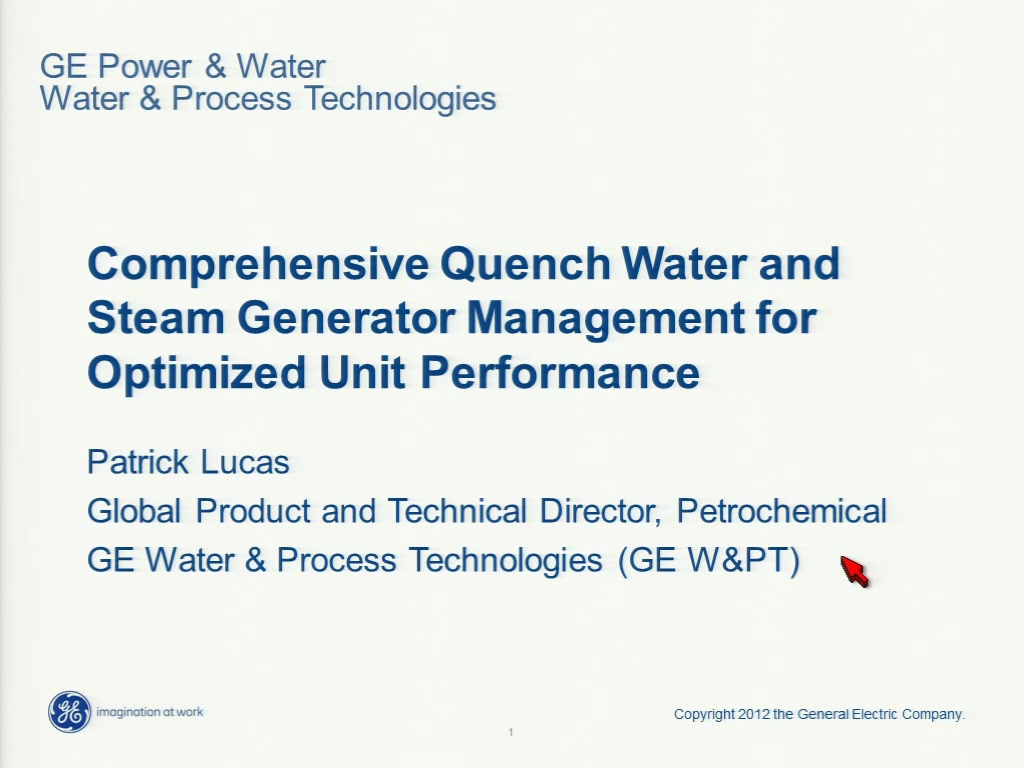 GE Power & Water
Water & Process Technologies

Comprehensive Quench Water and Steam Generator Management for Optimized Unit Performance

Patrick Lucas

Global Product and Technical Director, Petrochemical

GE Water & Process Technologies (GE W&PT)

GE imagination at work

Copyright 2012 the General Electric Company.

1